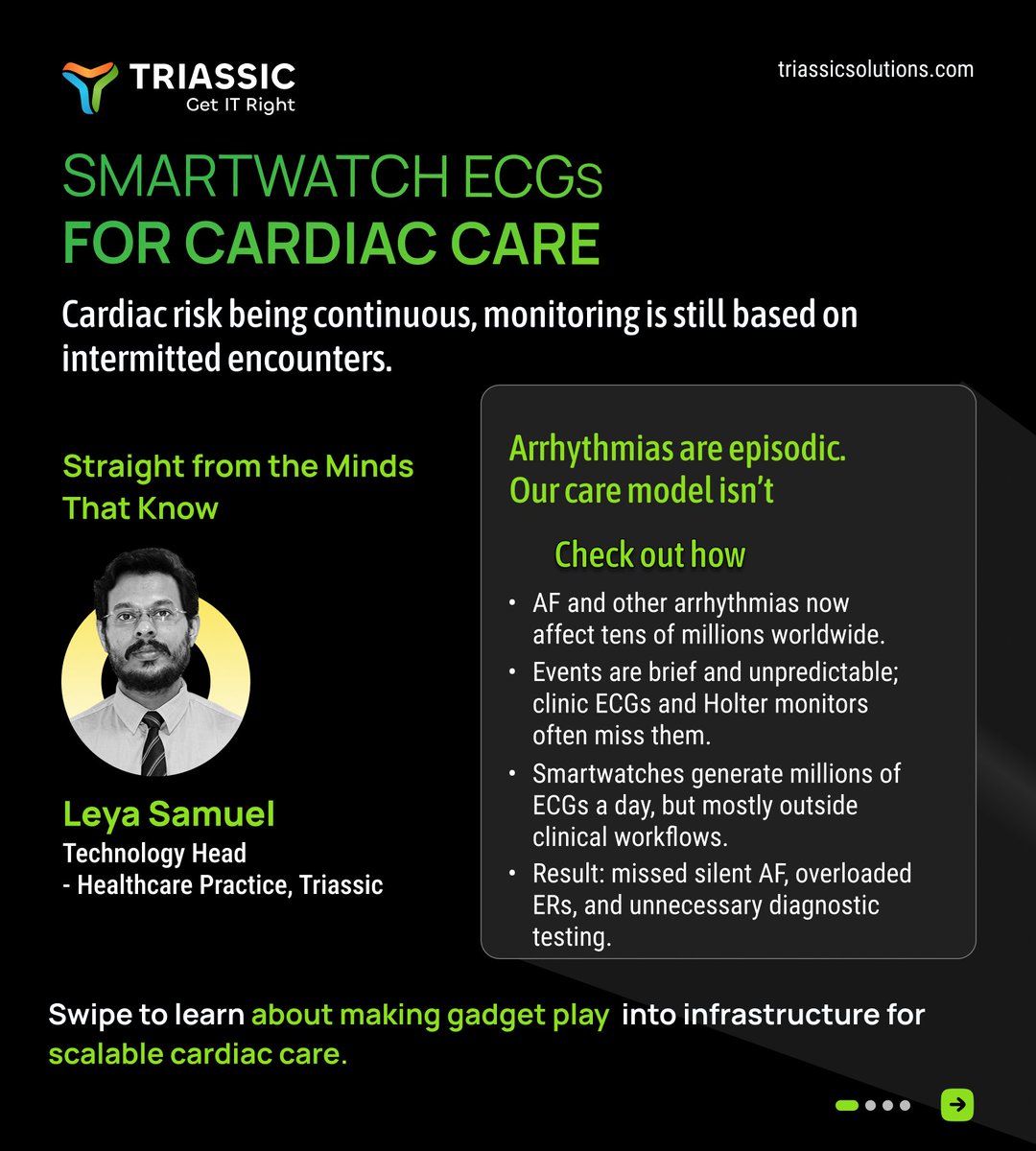 TRIASSIC
Get IT Right

triassicsolutions.com

SMARTWATCH ECGs
FOR CARDIAC CARE

Cardiac risk being continuous, monitoring is still based on intermitted encounters.

Straight from the Minds That Know

Leya Samuel
Technology Head
- Healthcare Practice, Triassic

Arrhythmias are episodic.
Our care model isn't

Check out how

• AF and other arrhythmias now affect tens of millions worldwide.
• Events are brief and unpredictable; clinic ECGs and Holter monitors often miss them.
• Smartwatches generate millions of ECGs a day, but mostly outside clinical workflows.
• Result: missed silent AF, overloaded ERs, and unnecessary diagnostic testing.

Swipe to learn about making gadget play into infrastructure for scalable cardiac care.